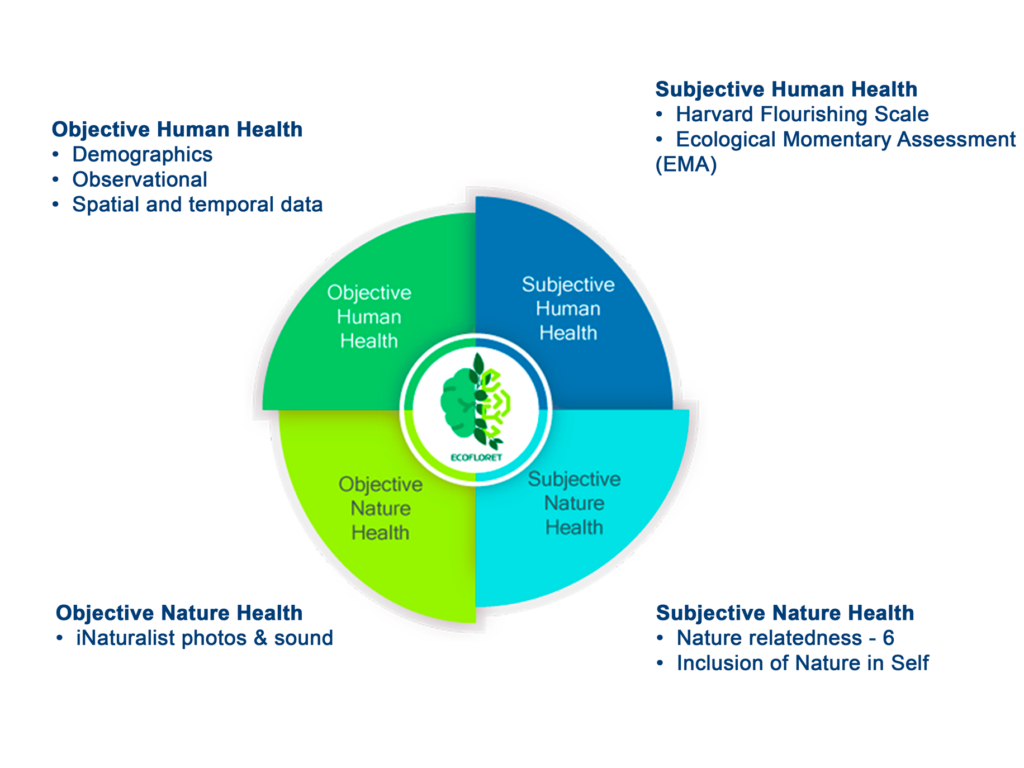 Objective Human Health
• Demographics
• Observational
• Spatial and temporal data

Subjective Human Health
• Harvard Flourishing Scale
• Ecological Momentary Assessment (EMA)

Objective Human Health

Subjective Human Health

ECOFLORET

Objective Nature Health

Subjective Nature Health

Objective Nature Health
• iNaturalist photos & sound

Subjective Nature Health
• Nature relatedness - 6
• Inclusion of Nature in Self